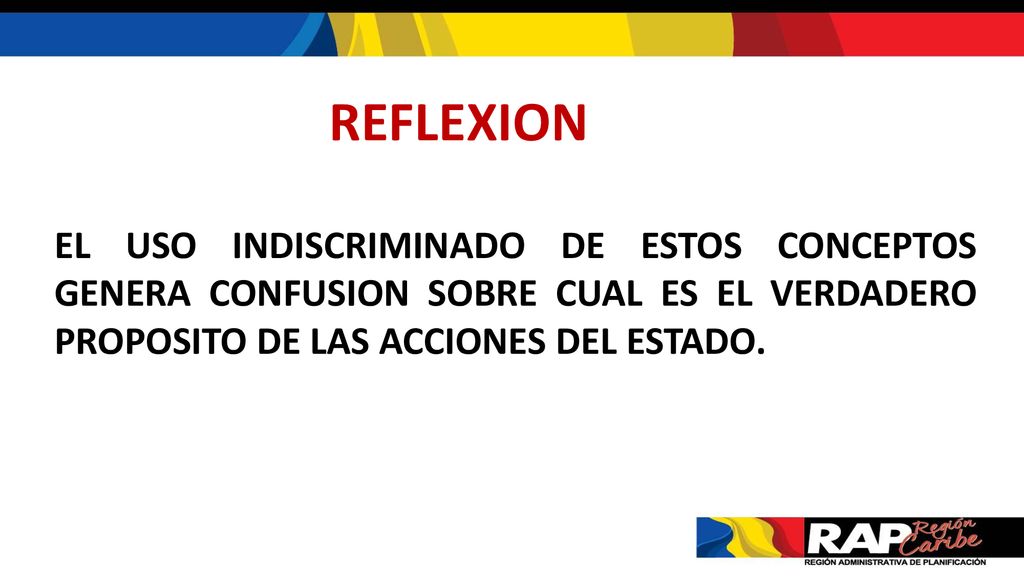 REFLEXION

EL USO INDISCRIMINADO DE ESTOS CONCEPTOS GENERA CONFUSION SOBRE CUAL ES EL VERDADERO PROPOSITO DE LAS ACCIONES DEL ESTADO.

RAP Región Caribe
REGIÓN ADMINISTRATIVA DE PLANIFICACIÓN